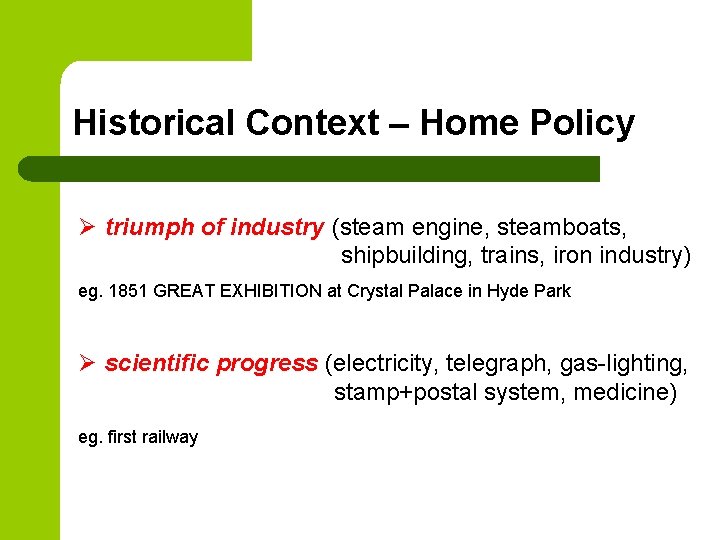 Historical Context – Home Policy

➢ triumph of industry (steam engine, steamboats, shipbuilding, trains, iron industry)

eg. 1851 GREAT EXHIBITION at Crystal Palace in Hyde Park

➢ scientific progress (electricity, telegraph, gas-lighting, stamp+postal system, medicine)

eg. first railway